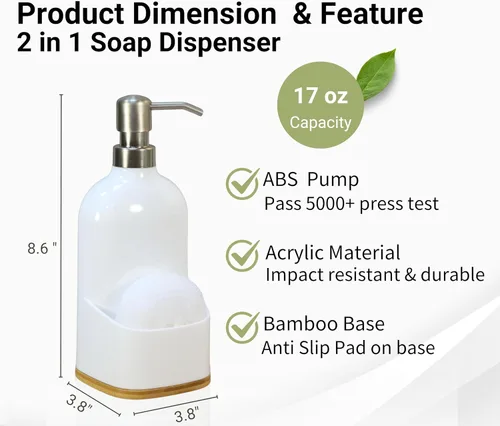 Product Dimension & Feature
2 in 1 Soap Dispenser

17 oz
Capacity

8.6 "

ABS Pump
Pass 5000+ press test

Acrylic Material
Impact resistant & durable

Bamboo Base
Anti Slip Pad on base

3.8"

3.8"